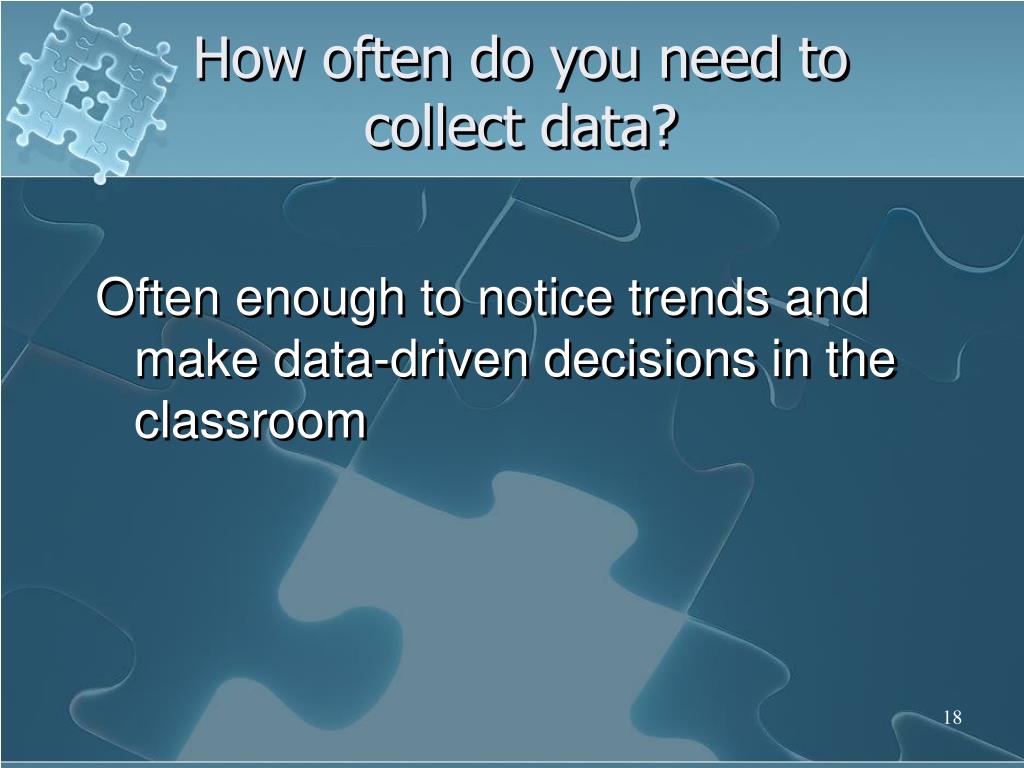 How often do you need to collect data?

Often enough to notice trends and make data-driven decisions in the classroom

18